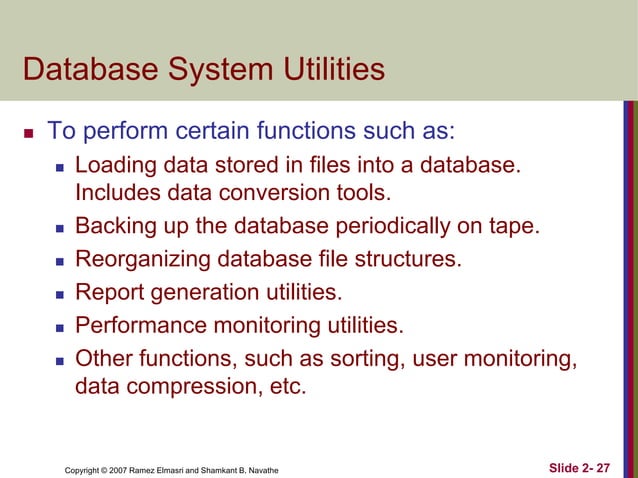 Database System Utilities

- To perform certain functions such as:
  - Loading data stored in files into a database. Includes data conversion tools.
  - Backing up the database periodically on tape.
  - Reorganizing database file structures.
  - Report generation utilities.
  - Performance monitoring utilities.
  - Other functions, such as sorting, user monitoring, data compression, etc.

Copyright © 2007 Ramez Elmasri and Shamkant B. Navathe

Slide 2- 27